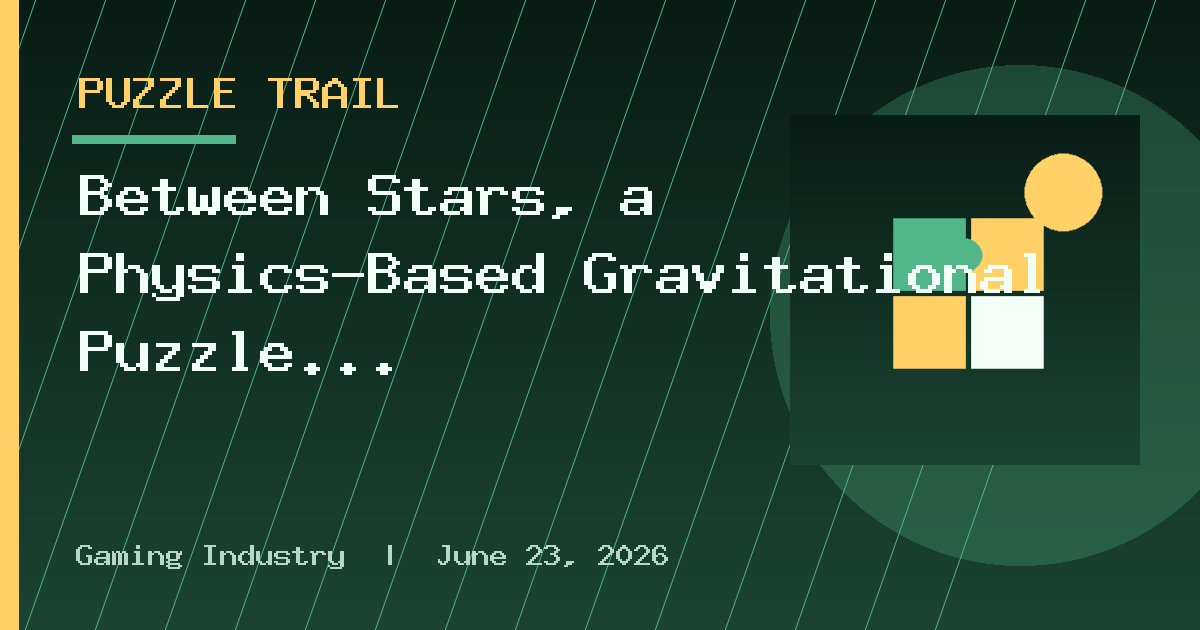 PUZZLE TRAIL

Between Stars, a Physics-Based Gravitational Puzzle...

Gaming Industry | June 23, 2026